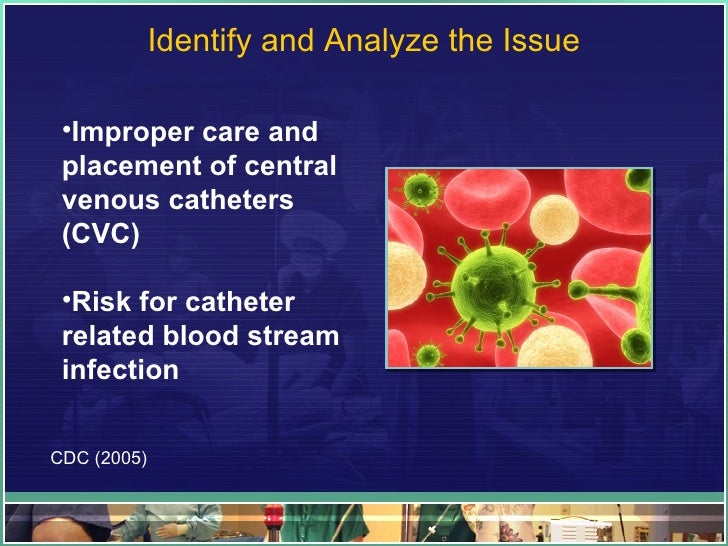 Identify and Analyze the Issue

•Improper care and placement of central venous catheters (CVC)

•Risk for catheter related blood stream infection

CDC (2005)